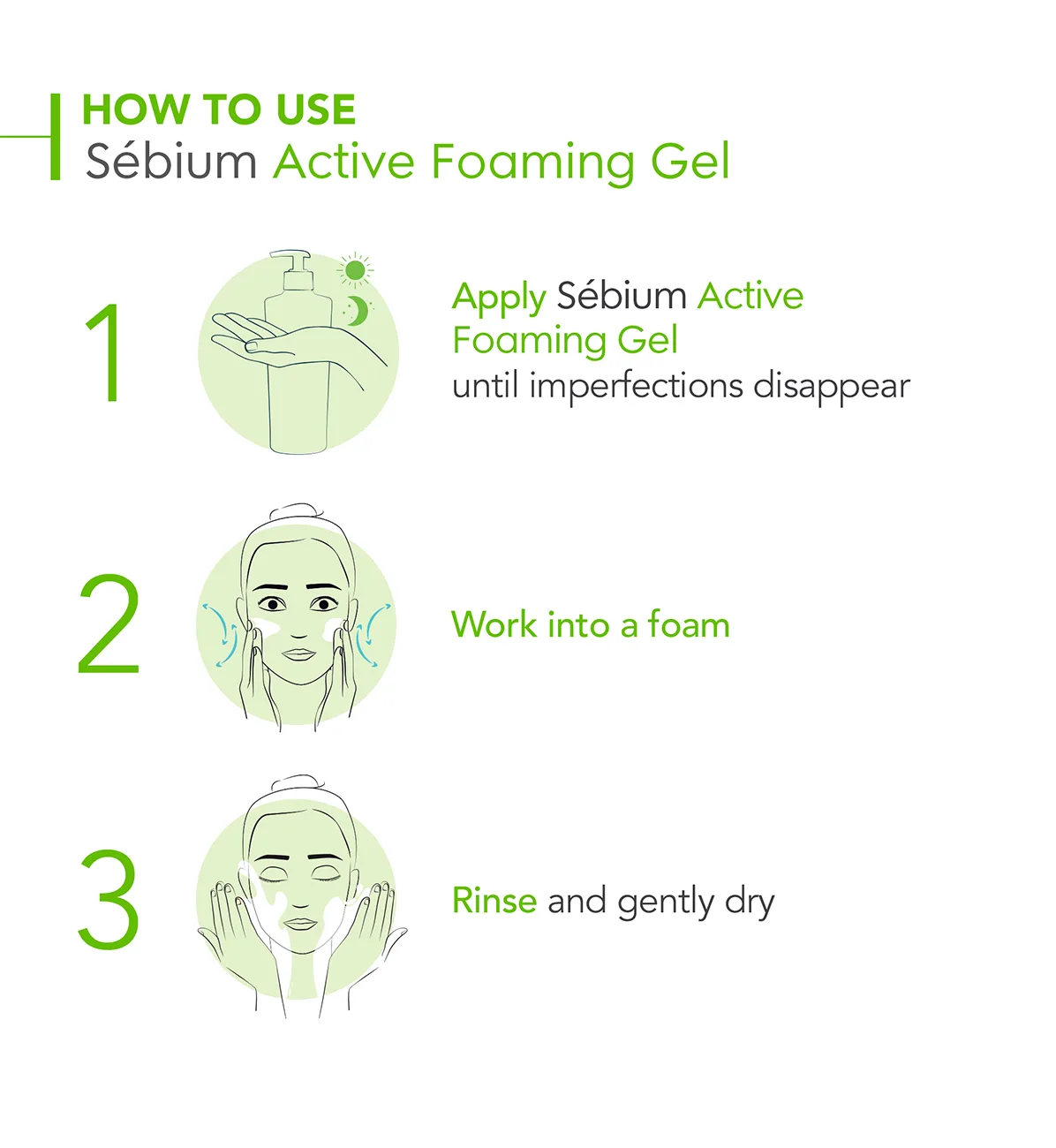 HOW TO USE
Sébium Active Foaming Gel

1

Apply Sébium Active Foaming Gel until imperfections disappear

2

Work into a foam

3

Rinse and gently dry